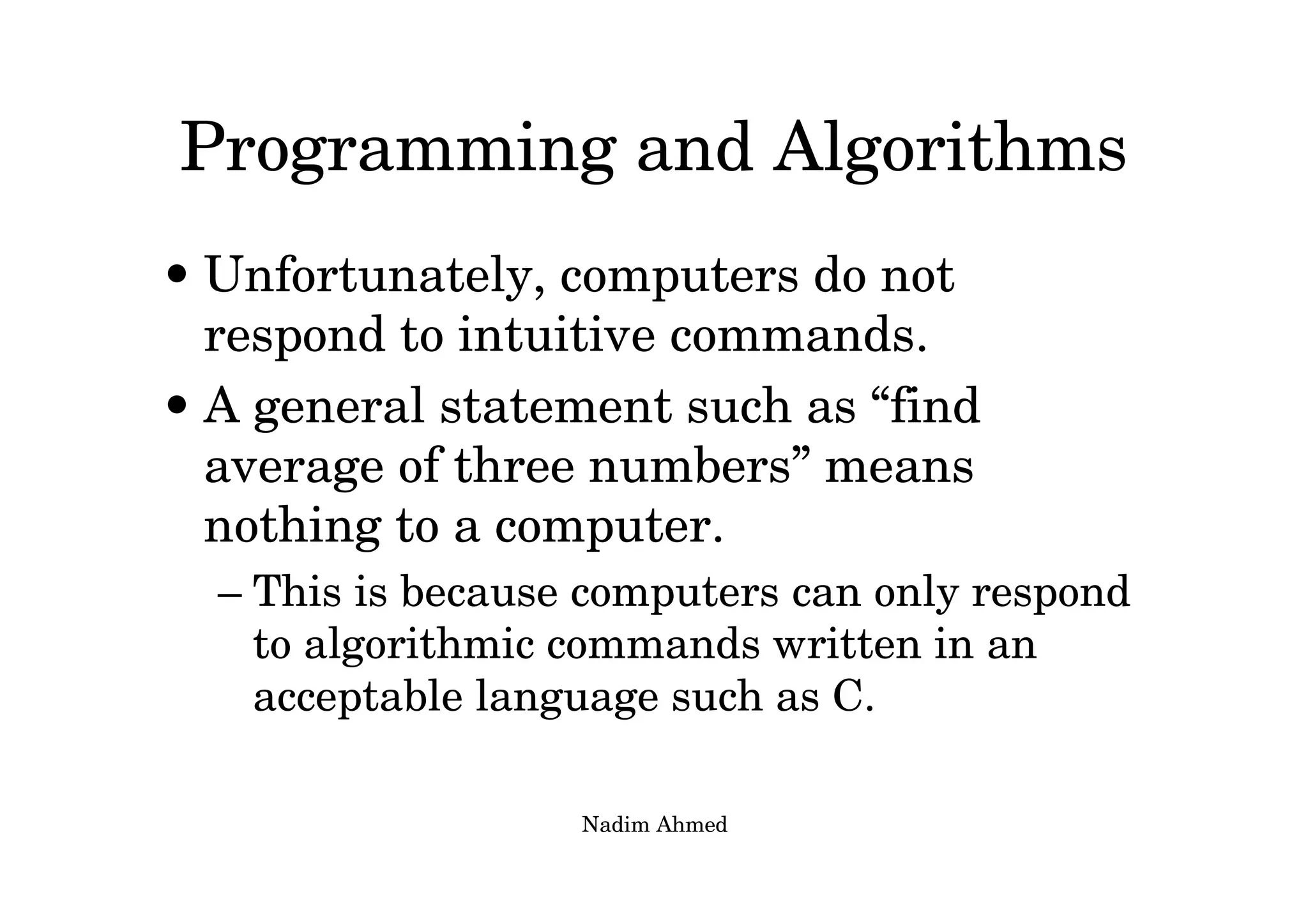 Programming and Algorithms

• Unfortunately, computers do not respond to intuitive commands.

• A general statement such as “find average of three numbers” means nothing to a computer.

– This is because computers can only respond to algorithmic commands written in an acceptable language such as C.

Nadim Ahmed